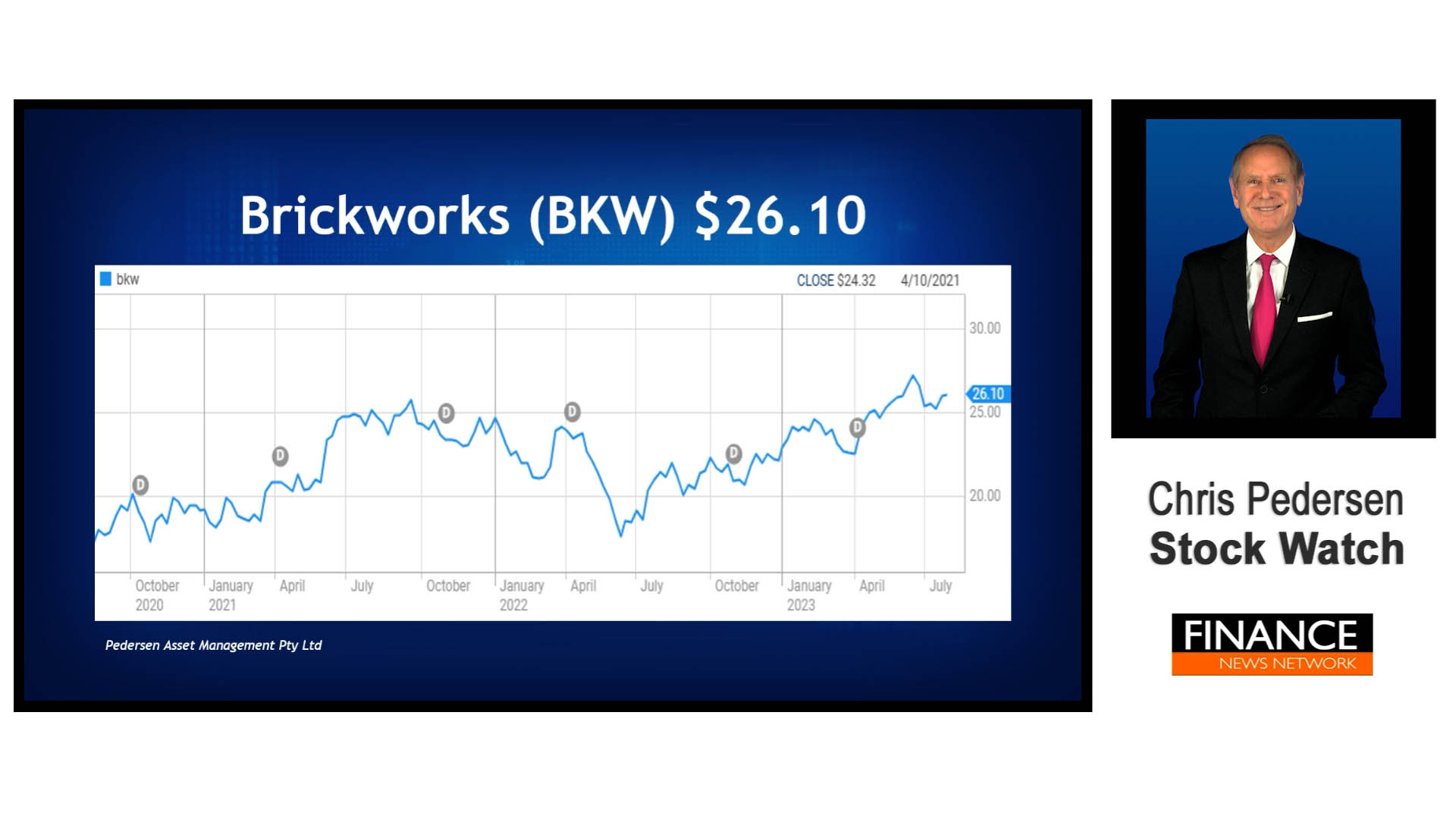 Brickworks (BKW) $26.10

bkw

CLOSE $24.32 4/10/2021

30.00
26.10
25.00
20.00

D D D D D D

October 2020 January 2021 April July October January 2022 April July October January 2023 April July

Pedersen Asset Management Pty Ltd

Chris Pedersen
Stock Watch

FINANCE
NEWS NETWORK